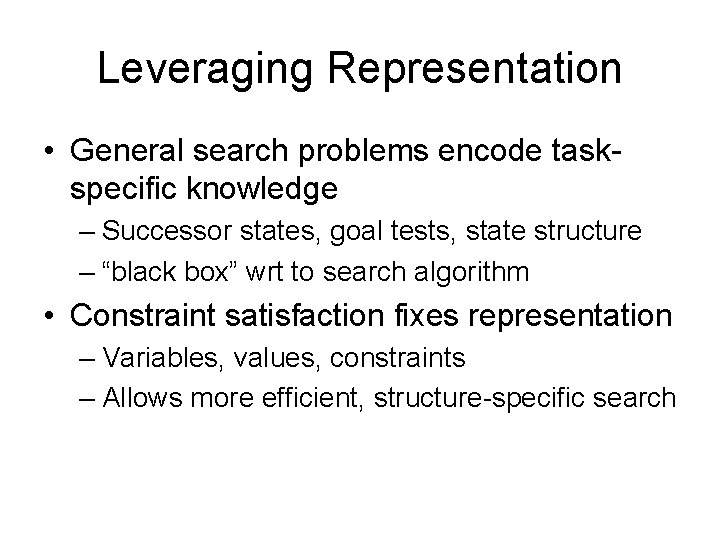 Leveraging Representation

• General search problems encode task-specific knowledge
  – Successor states, goal tests, state structure
  – “black box” wrt to search algorithm
• Constraint satisfaction fixes representation
  – Variables, values, constraints
  – Allows more efficient, structure-specific search